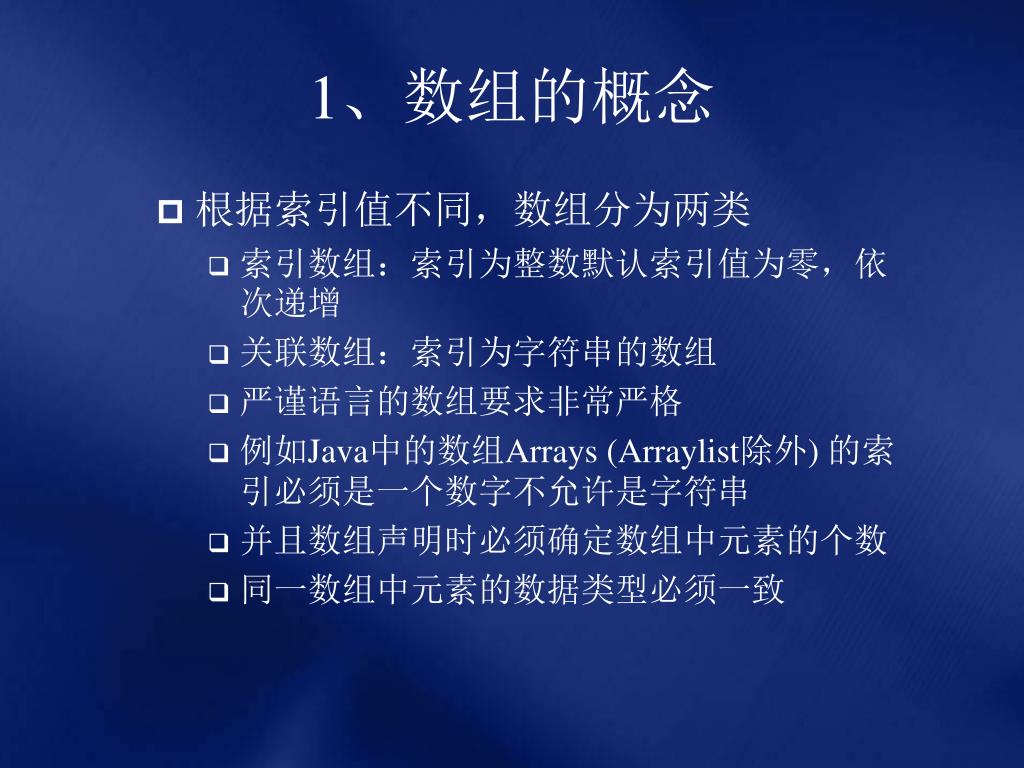 1、数组的概念

根据索引值不同，数组分为两类

索引数组：索引为整数默认索引值为零，依次递增

关联数组：索引为字符串的数组

严谨语言的数组要求非常严格

例如Java中的数组Arrays (Arraylist除外) 的索引必须是一个数字不允许是字符串

并且数组声明时必须确定数组中元素的个数

同一数组中元素的数据类型必须一致